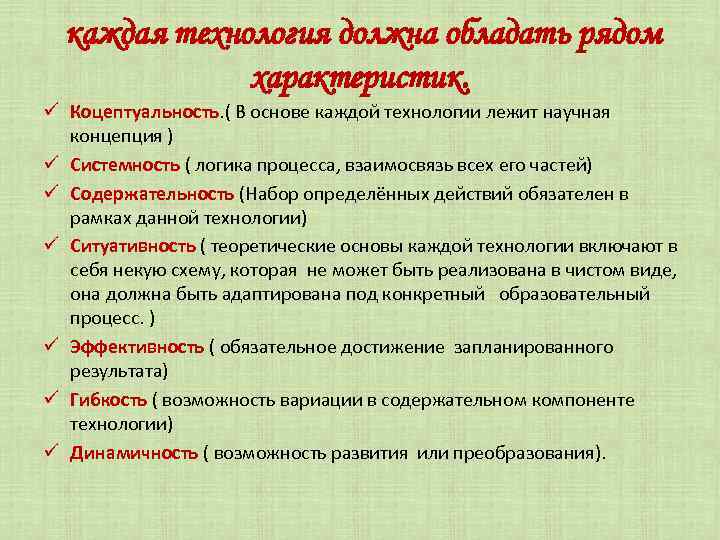 каждая технология должна обладать рядом характеристик.

✓ Коцептуальность.( В основе каждой технологии лежит научная концепция )

✓ Системность ( логика процесса, взаимосвязь всех его частей)

✓ Содержательность (Набор определённых действий обязателен в рамках данной технологии)

✓ Ситуативность ( теоретические основы каждой технологии включают в себя некую схему, которая не может быть реализована в чистом виде, она должна быть адаптирована под конкретный образовательный процесс. )

✓ Эффективность ( обязательное достижение запланированного результата)

✓ Гибкость ( возможность вариации в содержательном компоненте технологии)

✓ Динамичность ( возможность развития или преобразования).